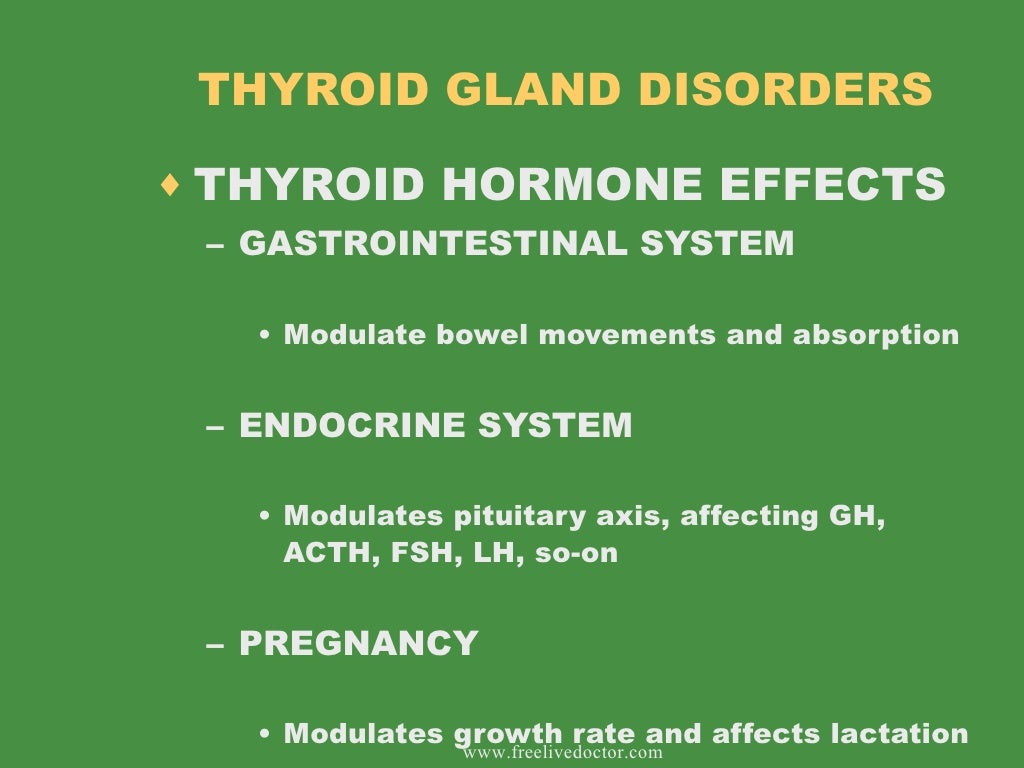 THYROID GLAND DISORDERS

♦ THYROID HORMONE EFFECTS

– GASTROINTESTINAL SYSTEM

• Modulate bowel movements and absorption

– ENDOCRINE SYSTEM

• Modulates pituitary axis, affecting GH, ACTH, FSH, LH, so-on

– PREGNANCY

• Modulates growth rate and affects lactation

www.freelivedoctor.com